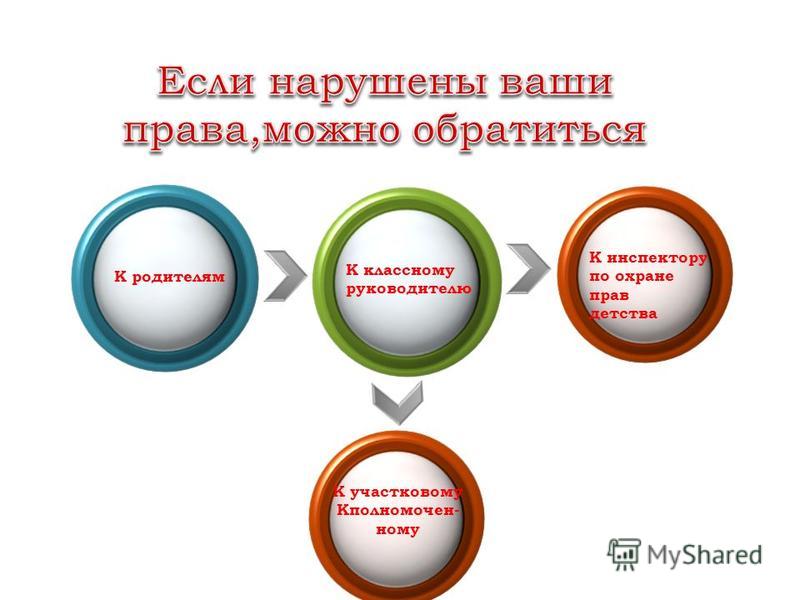 Если нарушены ваши права,можно обратиться

К родителям

К классному руководителю

К инспектору по охране прав детства

К участковому Кполномоченному

MyShared